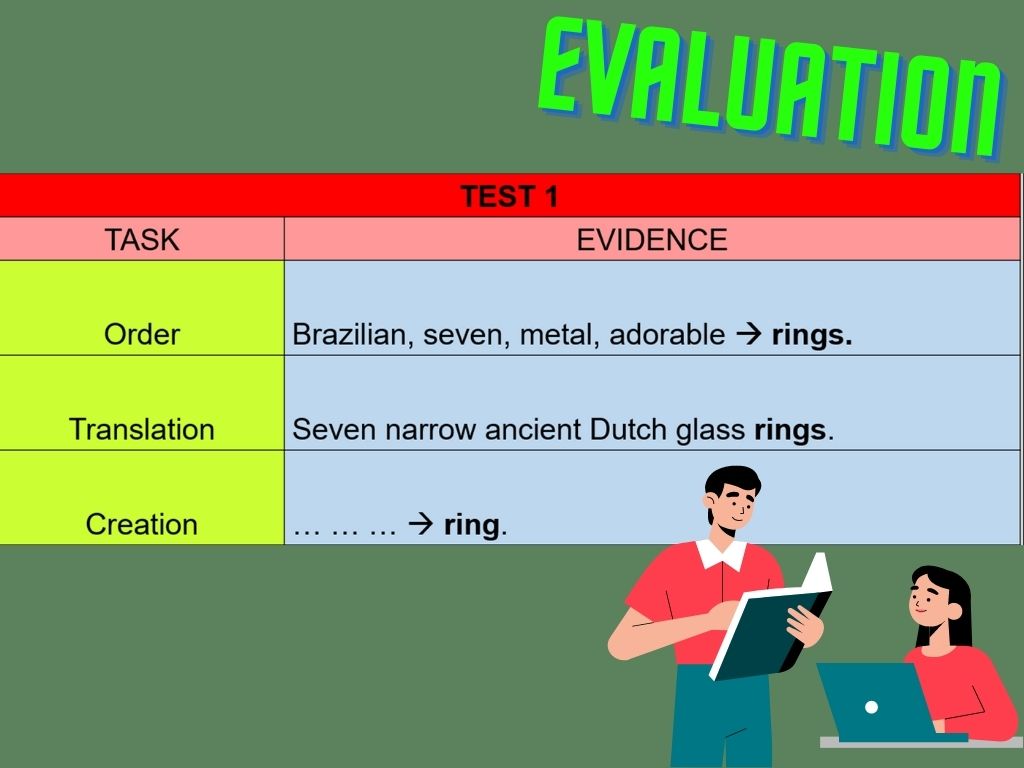 EVALUATION

| TEST 1 | |
|---|---|
| TASK | EVIDENCE |
| Order | Brazilian, seven, metal, adorable → **rings.** |
| Translation | Seven narrow ancient Dutch glass **rings**. |
| Creation | … … … → **ring**. |